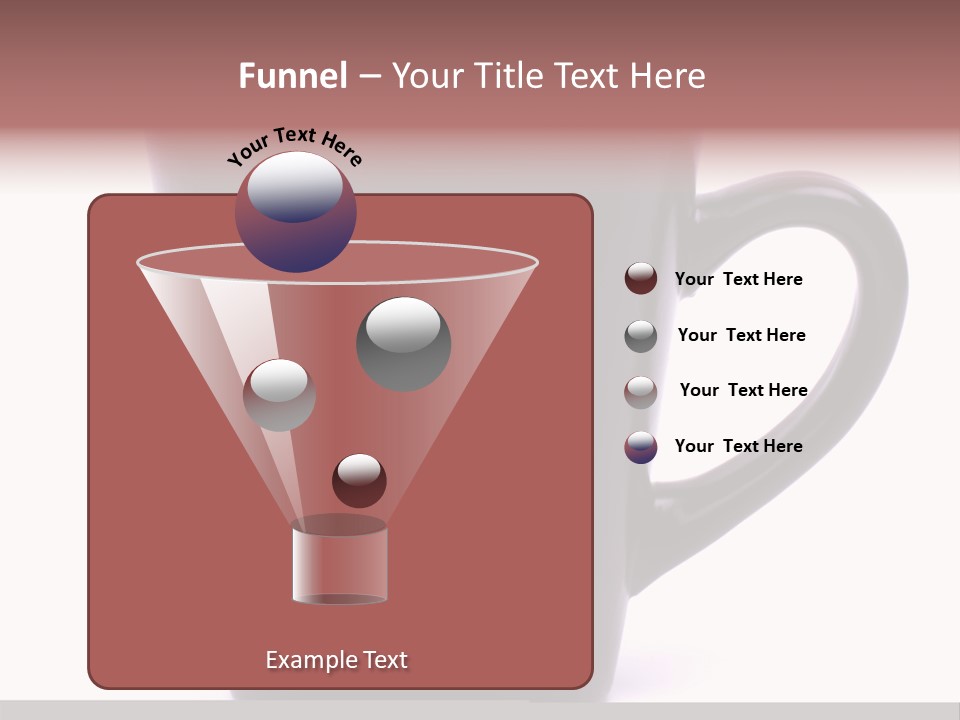 Funnel – Your Title Text Here

Your Text Here

Your Text Here

Your Text Here

Your Text Here

Your Text Here

Example Text